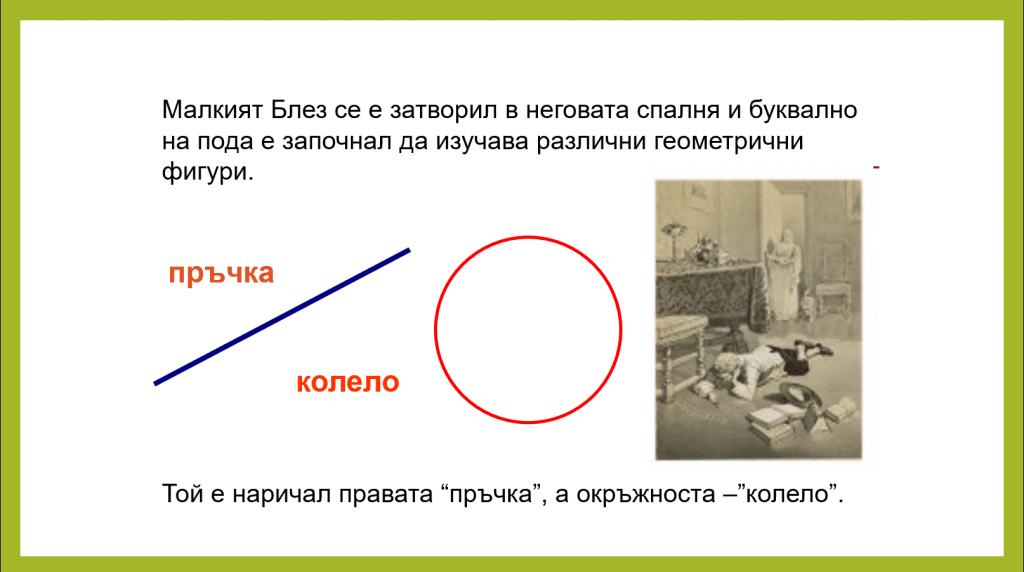 Малкият Блез се е затворил в неговата спалня и буквално на пода е започнал да изучава различни геометрични фигури.

пръчка

колело

Той е наричал правата “пръчка”, а окръжноста –”колело”.